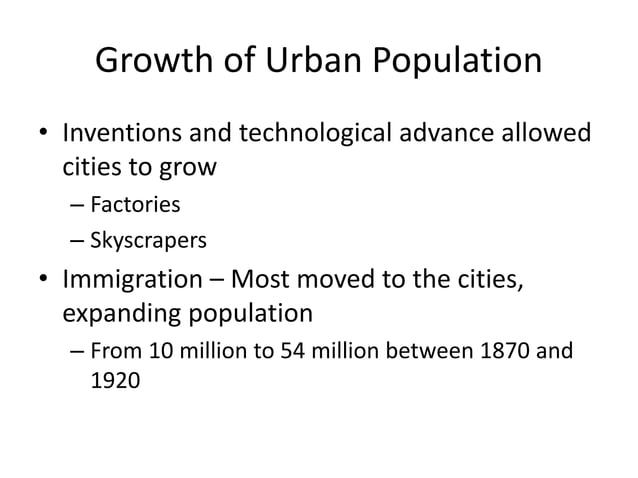 Growth of Urban Population

• Inventions and technological advance allowed cities to grow
– Factories
– Skyscrapers

• Immigration – Most moved to the cities, expanding population
– From 10 million to 54 million between 1870 and 1920